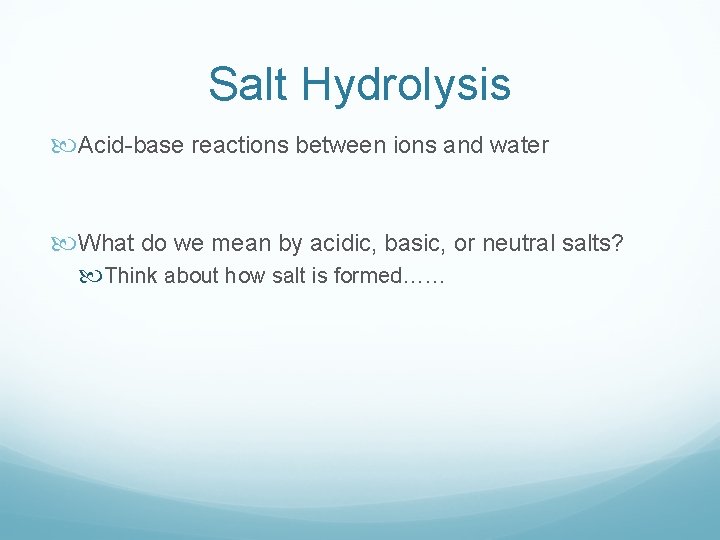 Salt Hydrolysis

Acid-base reactions between ions and water

What do we mean by acidic, basic, or neutral salts?

Think about how salt is formed……